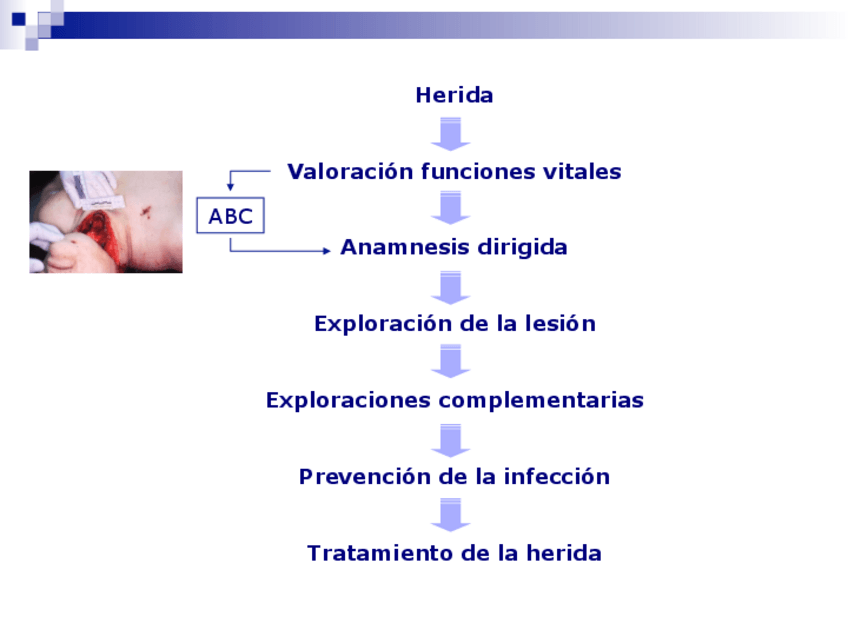 Herida

Valoración funciones vitales

ABC

Anamnesis dirigida

Exploración de la lesión

Exploraciones complementarias

Prevención de la infección

Tratamiento de la herida